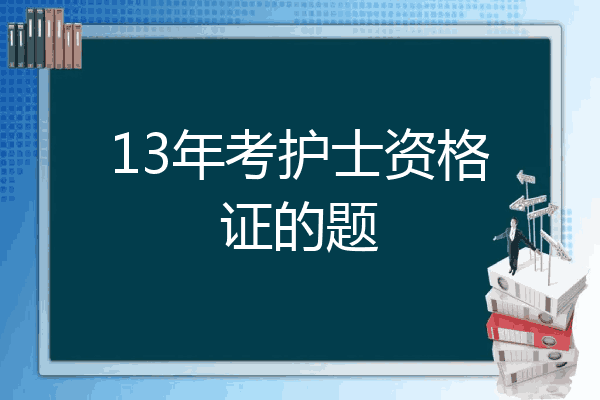 13年考护士资格证的题